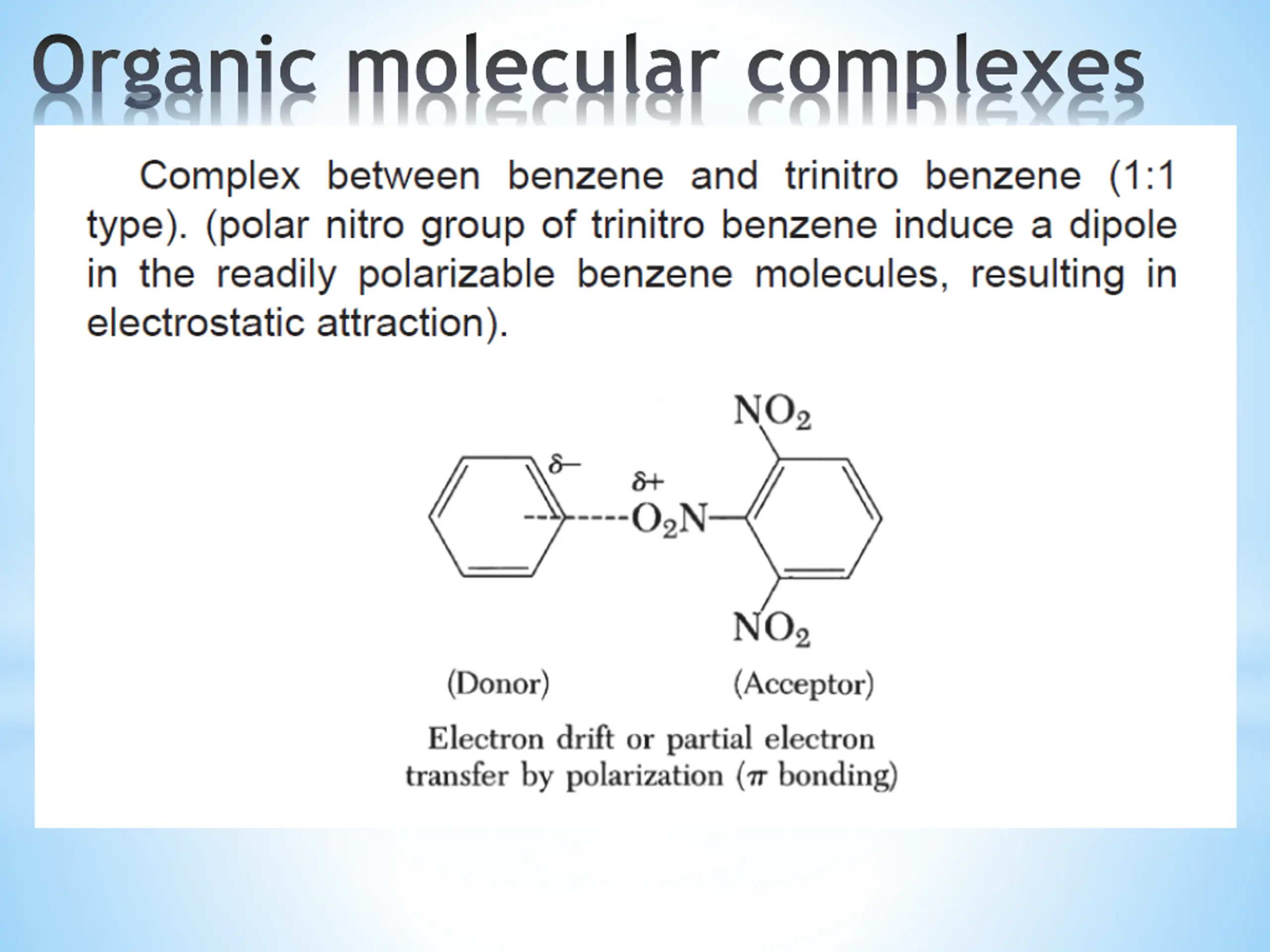 Organic molecular complexes

Complex between benzene and trinitro benzene (1:1 type). (polar nitro group of trinitro benzene induce a dipole in the readily polarizable benzene molecules, resulting in electrostatic attraction).

$NO_2$

$\delta-$

$\delta+$

$O_2N$

$NO_2$

(Donor)

(Acceptor)

Electron drift or partial electron transfer by polarization ($\pi$ bonding)